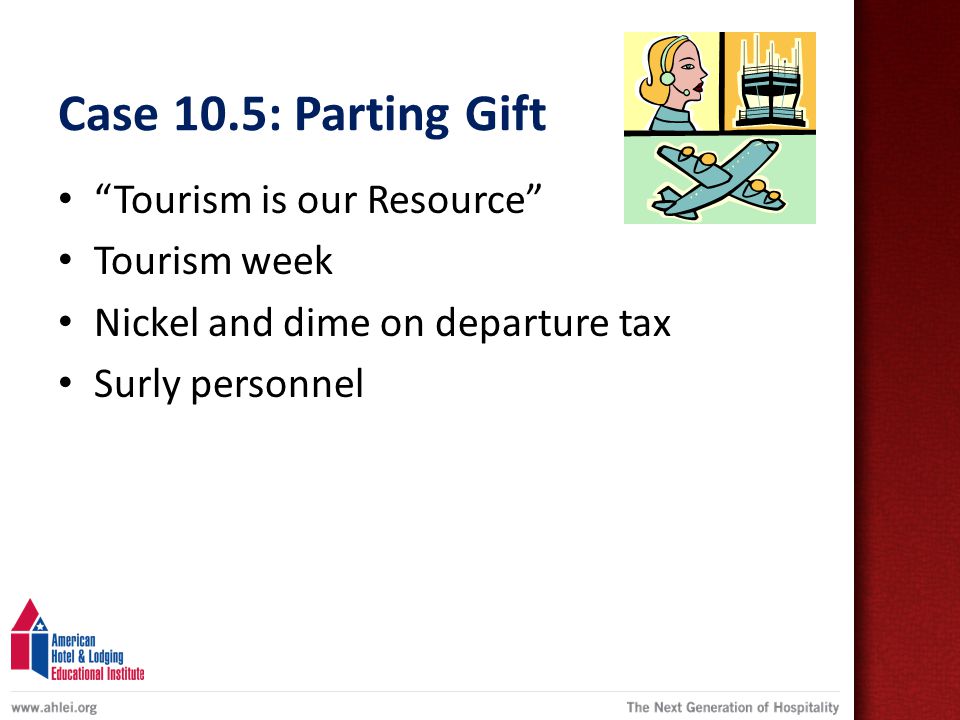 Case 10.5: Parting Gift

• “Tourism is our Resource”
• Tourism week
• Nickel and dime on departure tax
• Surly personnel

American Hotel & Lodging Educational Institute

www.ahlei.org

The Next Generation of Hospitality